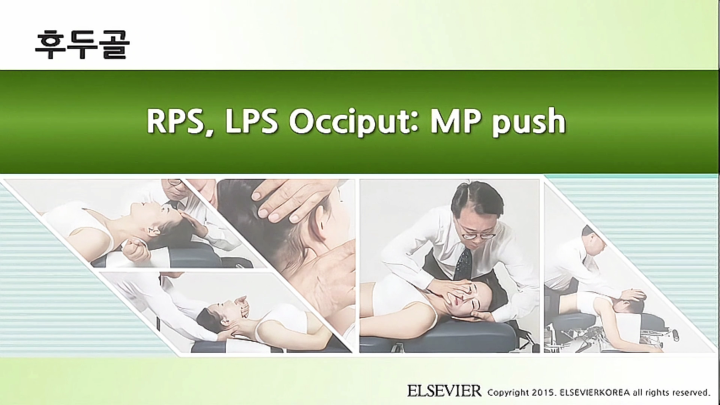 후두골

RPS, LPS Occiput: MP push

ELSEVIER Copyright 2015. ELSEVIERKOREA all rights reserved.